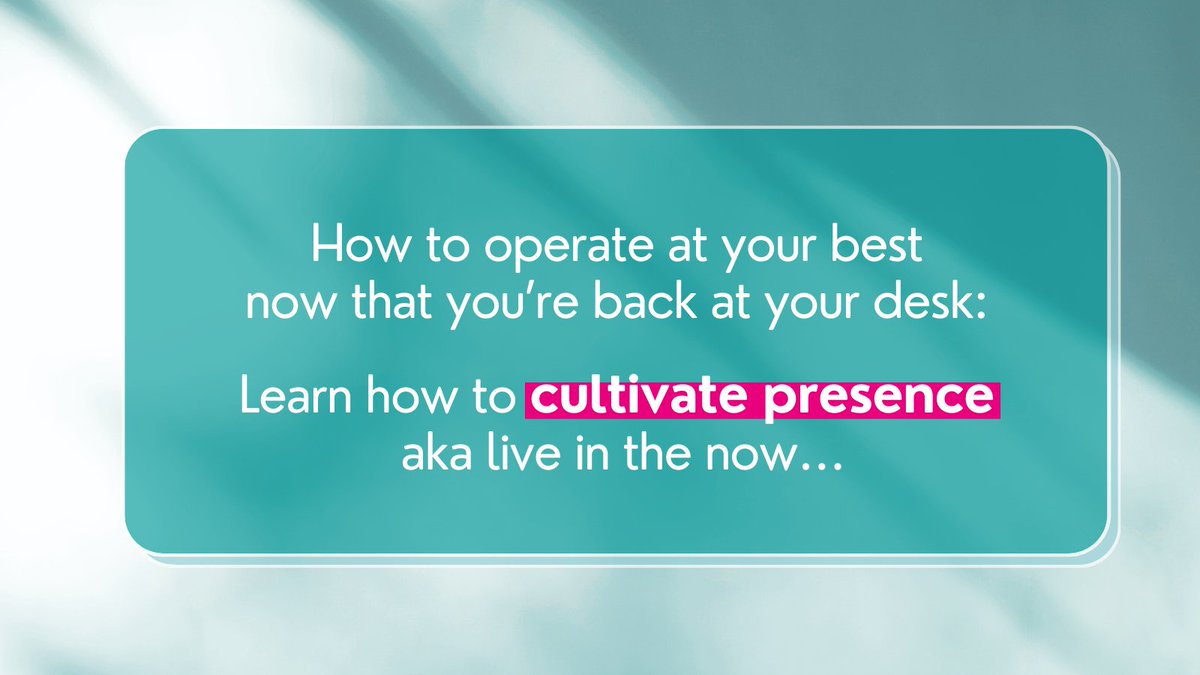 How to operate at your best now that you're back at your desk:

Learn how to cultivate presence aka live in the now...